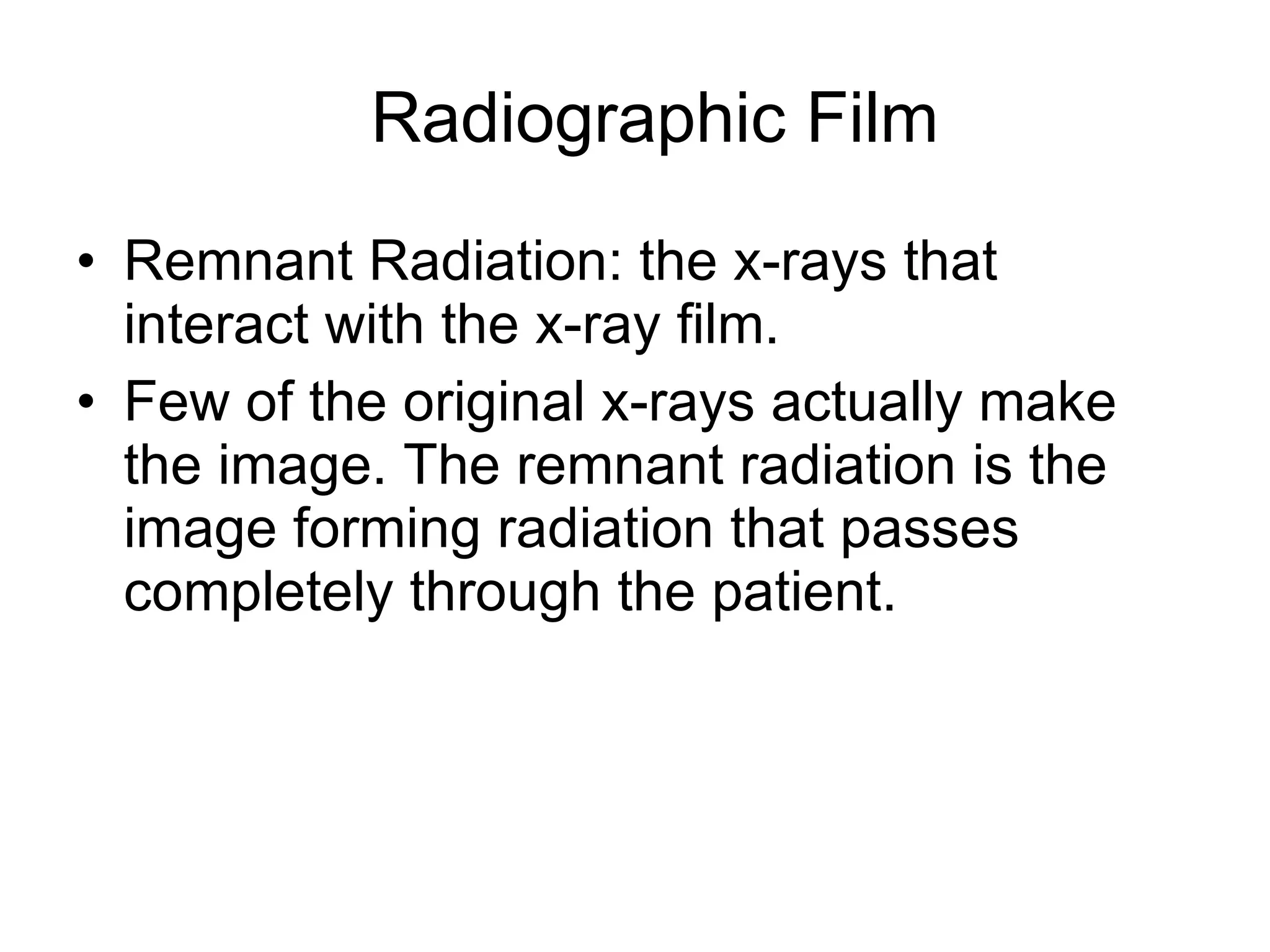 Radiographic Film

• Remnant Radiation: the x-rays that interact with the x-ray film.
• Few of the original x-rays actually make the image. The remnant radiation is the image forming radiation that passes completely through the patient.